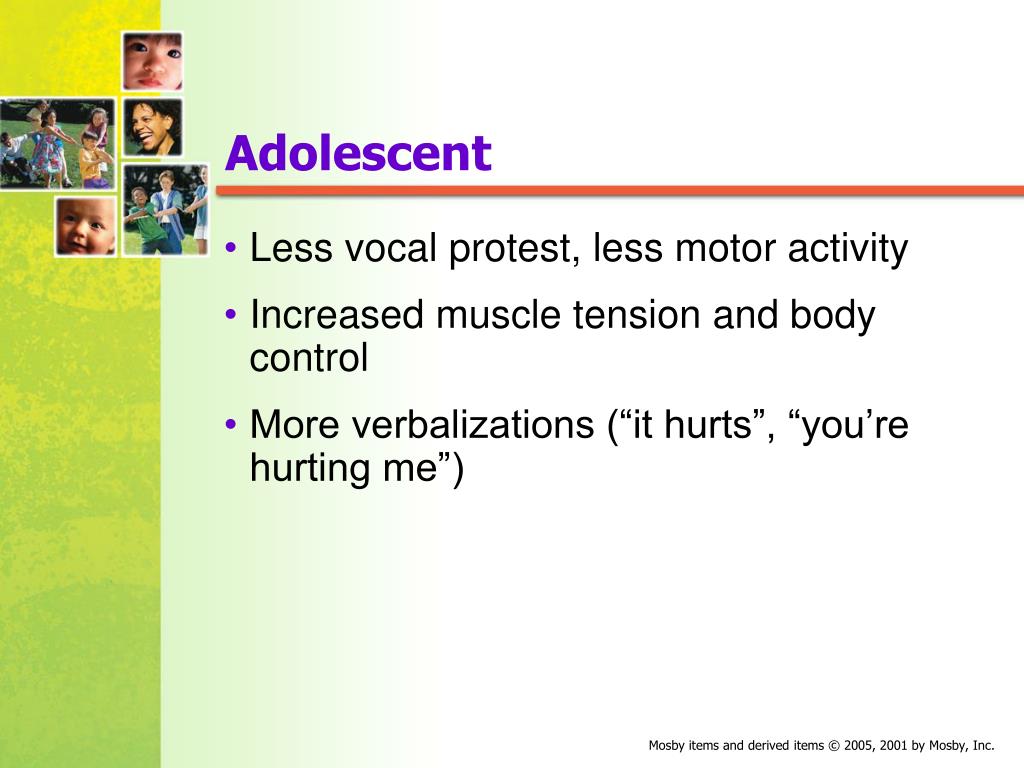 Adolescent

• Less vocal protest, less motor activity

• Increased muscle tension and body control

• More verbalizations (“it hurts”, “you’re hurting me”)

Mosby items and derived items © 2005, 2001 by Mosby, Inc.